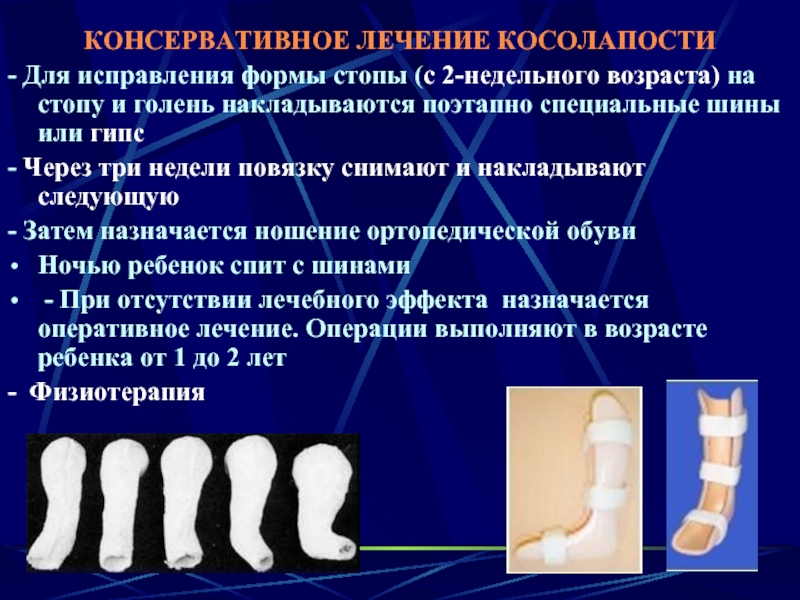 КОНСЕРВАТИВНОЕ ЛЕЧЕНИЕ КОСОЛАПОСТИ

- Для исправления формы стопы (с 2-недельного возраста) на стопу и голень накладываются поэтапно специальные шины или гипс

- Через три недели повязку снимают и накладывают следующую

- Затем назначается ношение ортопедической обуви

• Ночью ребенок спит с шинами

• - При отсутствии лечебного эффекта назначается оперативное лечение. Операции выполняют в возрасте ребенка от 1 до 2 лет

- Физиотерапия